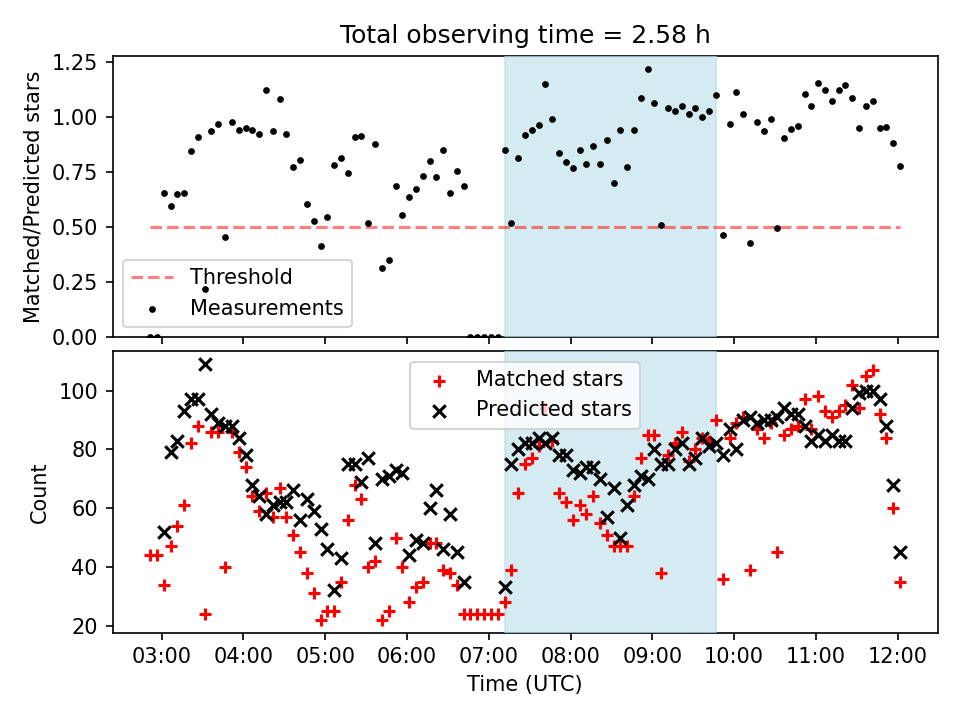 Total observing time = 2.58 h

Matched/Predicted stars

1.25
1.00
0.75
0.50
0.25
0.00

Threshold
Measurements

Count

100
80
60
40
20

Matched stars
Predicted stars

03:00 04:00 05:00 06:00 07:00 08:00 09:00 10:00 11:00 12:00

Time (UTC)